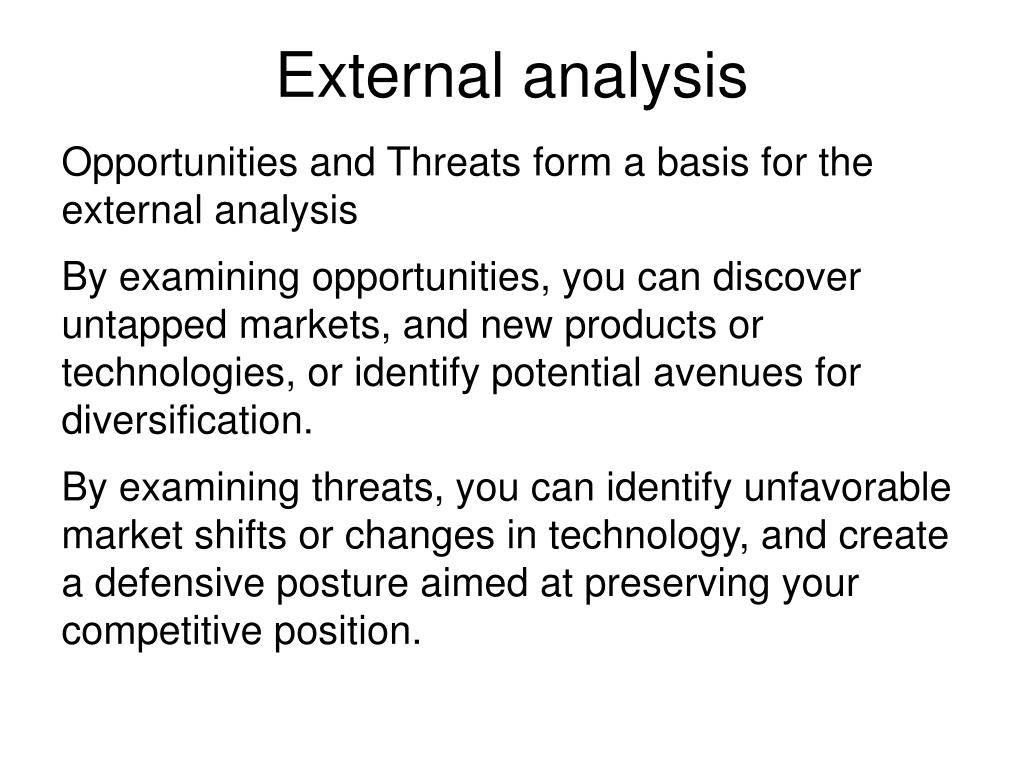 External analysis

Opportunities and Threats form a basis for the external analysis

By examining opportunities, you can discover untapped markets, and new products or technologies, or identify potential avenues for diversification.

By examining threats, you can identify unfavorable market shifts or changes in technology, and create a defensive posture aimed at preserving your competitive position.